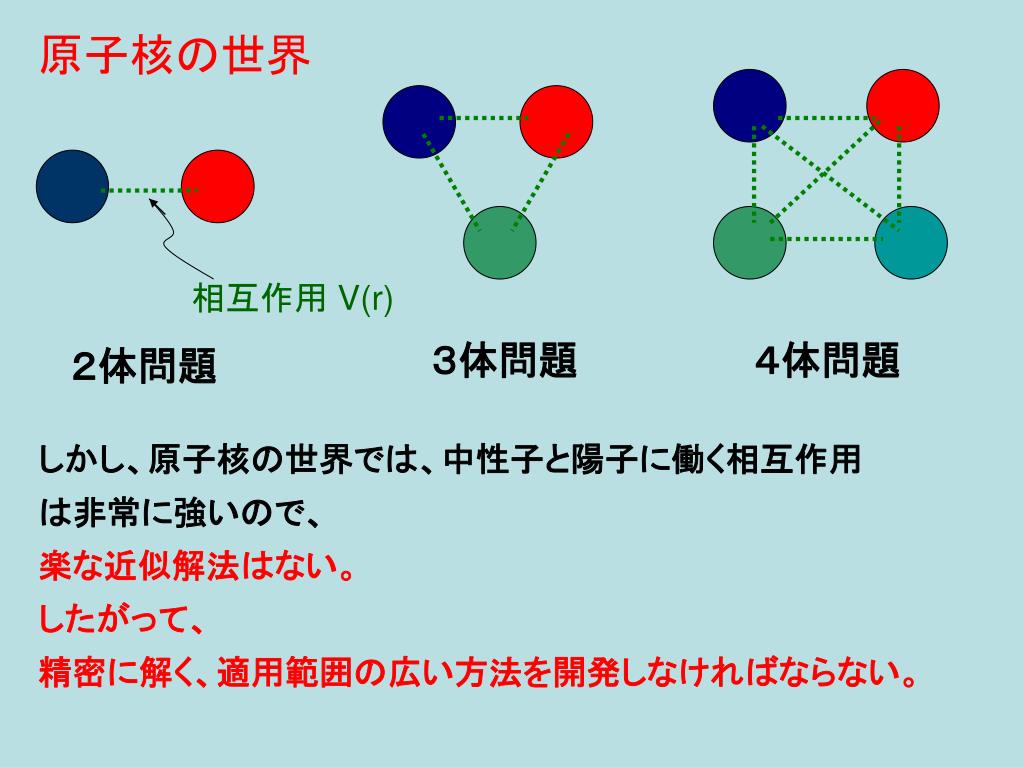 原子核の世界

相互作用 V(r)

２体問題

３体問題

４体問題

しかし、原子核の世界では、中性子と陽子に働く相互作用は非常に強いので、

楽な近似解法はない。

したがって、

精密に解く、適用範囲の広い方法を開発しなければならない。